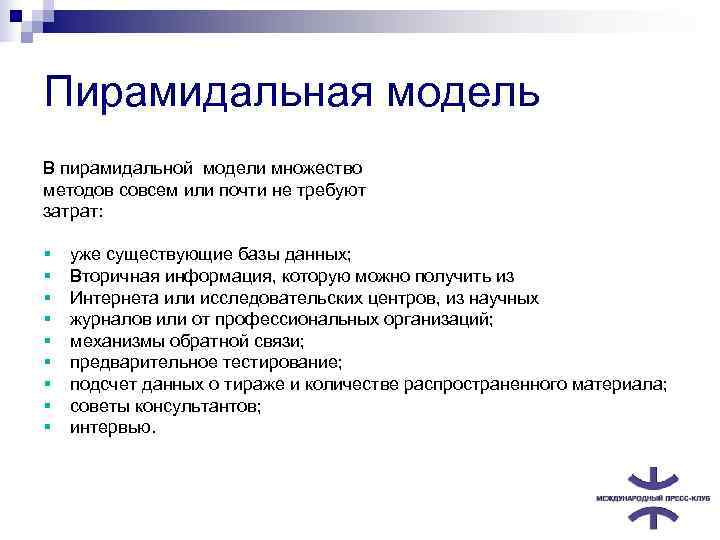 Пирамидальная модель

В пирамидальной модели множество методов совсем или почти не требуют затрат:

- уже существующие базы данных;
- Вторичная информация, которую можно получить из
- Интернета или исследовательских центров, из научных
- журналов или от профессиональных организаций;
- механизмы обратной связи;
- предварительное тестирование;
- подсчет данных о тираже и количестве распространенного материала;
- советы консультантов;
- интервью.

МЕЖДУНАРОДНЫЙ ПРЕСС-КЛУБ